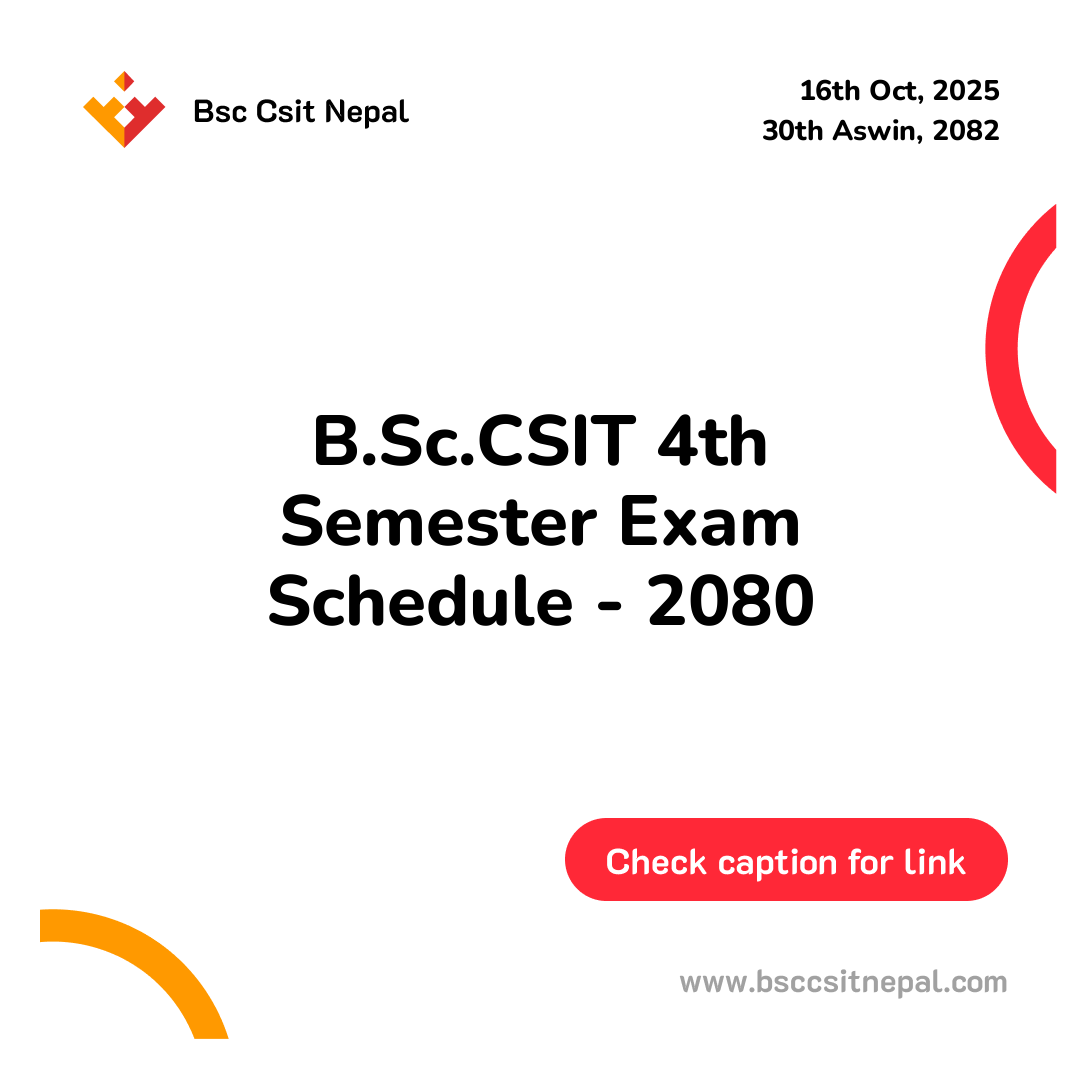 Bsc Csit Nepal

16th Oct, 2025
30th Aswin, 2082

B.Sc.CSIT 4th Semester Exam Schedule - 2080

Check caption for link

www.bsccsitnepal.com